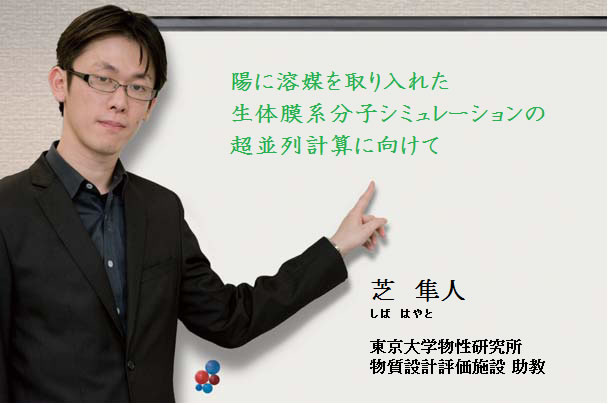 陽に溶媒を取り入れた
生体膜系分子シミュレーションの
超並列計算に向けて

芝　隼人
しば　はやと

東京大学物性研究所
物質設計評価施設 助教